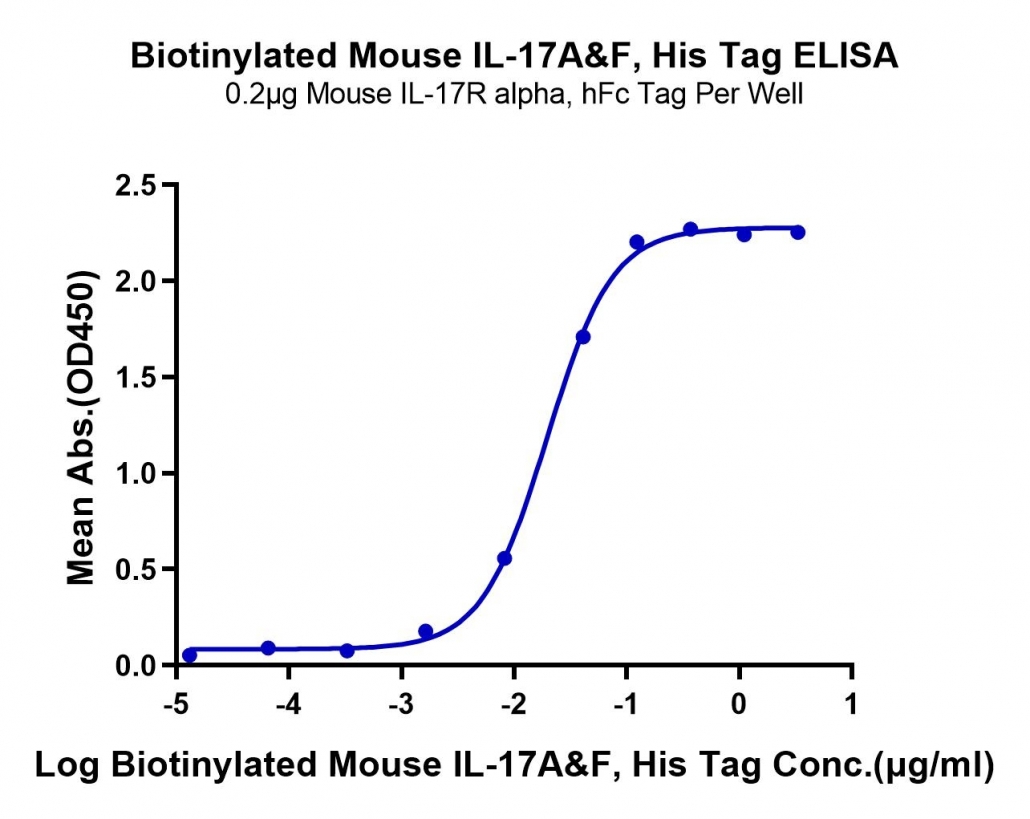 Biotinylated Mouse IL-17A&F, His Tag ELISA
0.2μg Mouse IL-17R alpha, hFc Tag Per Well

Mean Abs.(OD450)

2.5
2.0
1.5
1.0
0.5
0.0

-5
-4
-3
-2
-1
0
1

Log Biotinylated Mouse IL-17A&F, His Tag Conc.(μg/ml)